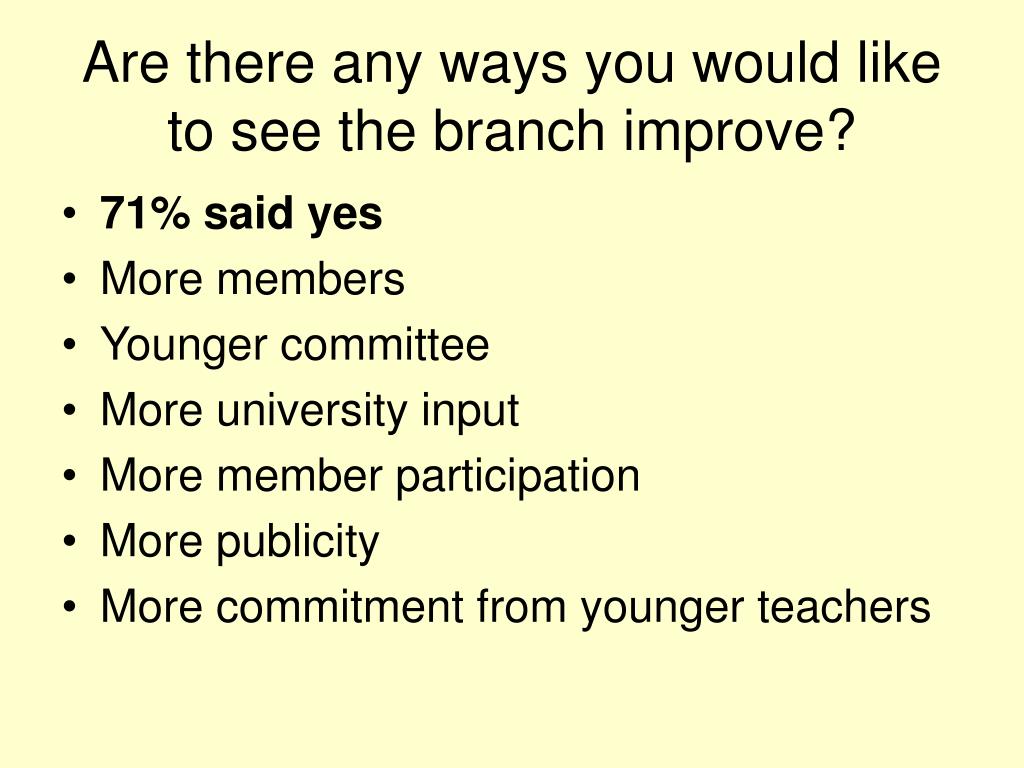 Are there any ways you would like to see the branch improve?

• 71% said yes
• More members
• Younger committee
• More university input
• More member participation
• More publicity
• More commitment from younger teachers